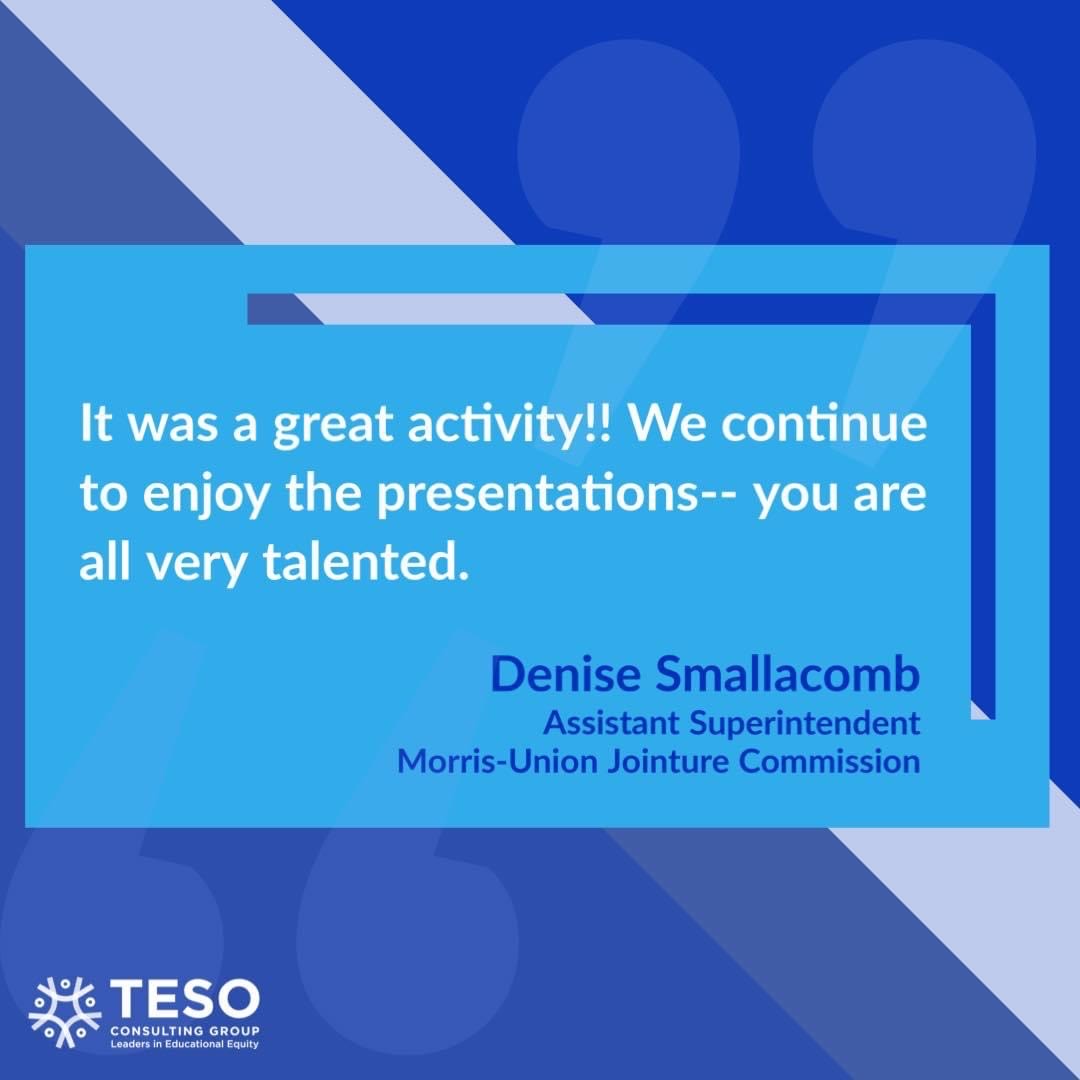 It was a great activity!! We continue to enjoy the presentations-- you are all very talented.

Denise Smallacomb
Assistant Superintendent
Morris-Union Jointure Commission

TESO
CONSULTING GROUP
Leaders in Educational Equity